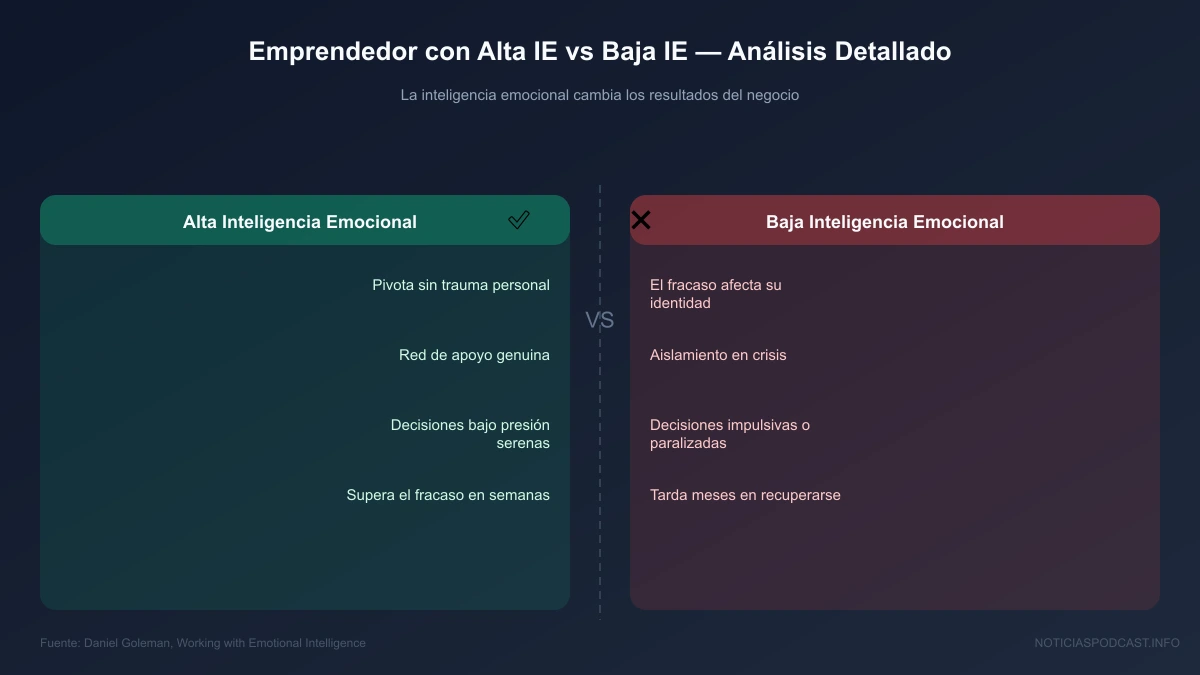 Emprendedor con Alta IE vs Baja IE — Análisis Detallado

La inteligencia emocional cambia los resultados del negocio

Alta Inteligencia Emocional ✓

Pivota sin trauma personal

Red de apoyo genuina

Decisiones bajo presión serenas

Supera el fracaso en semanas

VS

✕ Baja Inteligencia Emocional

El fracaso afecta su identidad

Aislamiento en crisis

Decisiones impulsivas o paralizadas

Tarda meses en recuperarse

Fuente: Daniel Goleman, Working with Emotional Intelligence

NOTICIASPODCAST.INFO